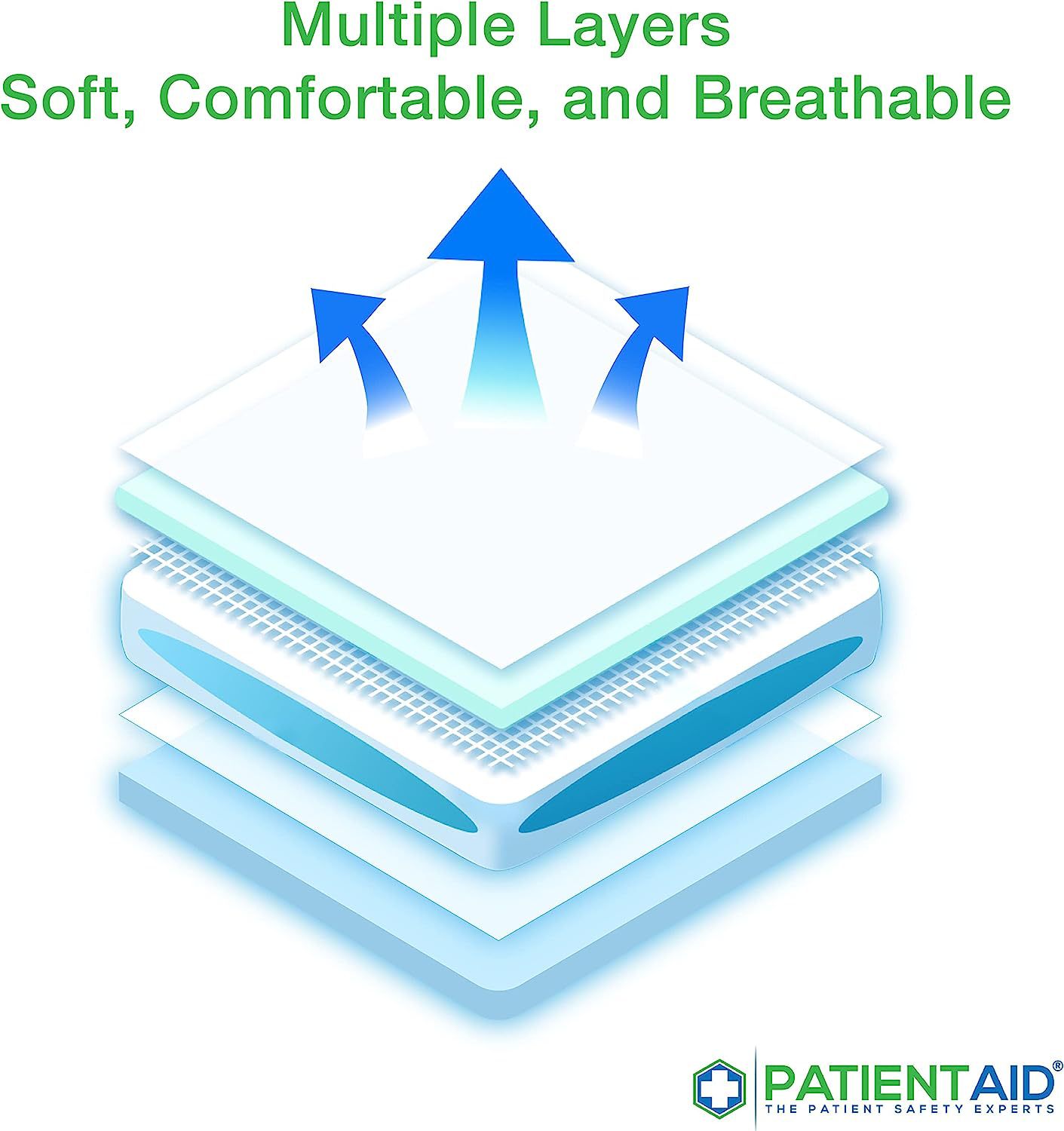 Multiple Layers
Soft, Comfortable, and Breathable

PATIENTAID®
THE PATIENT SAFETY EXPERTS